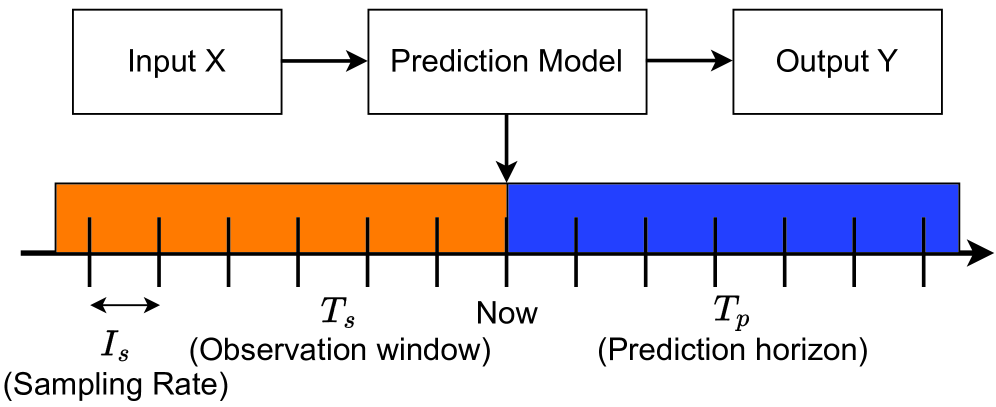 Input X

Prediction Model

Output Y

$I_s$
(Sampling Rate)

$T_s$
(Observation window)

Now

$T_p$
(Prediction horizon)